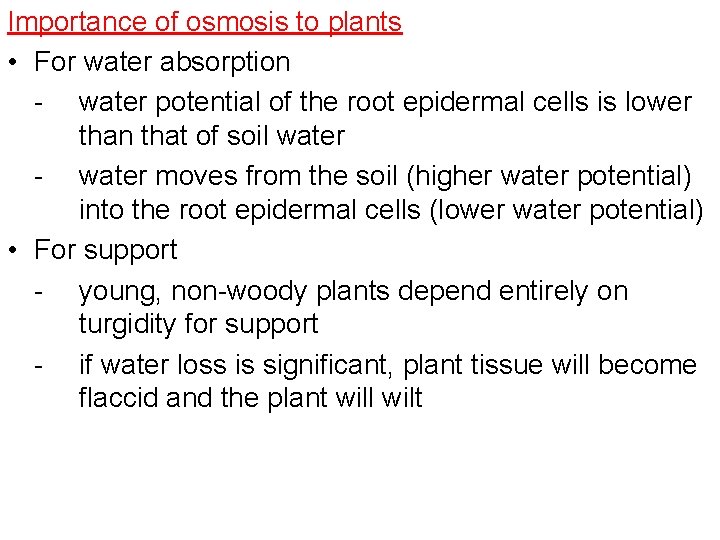 Importance of osmosis to plants

• For water absorption
- water potential of the root epidermal cells is lower than that of soil water
- water moves from the soil (higher water potential) into the root epidermal cells (lower water potential)

• For support
- young, non-woody plants depend entirely on turgidity for support
- if water loss is significant, plant tissue will become flaccid and the plant will wilt